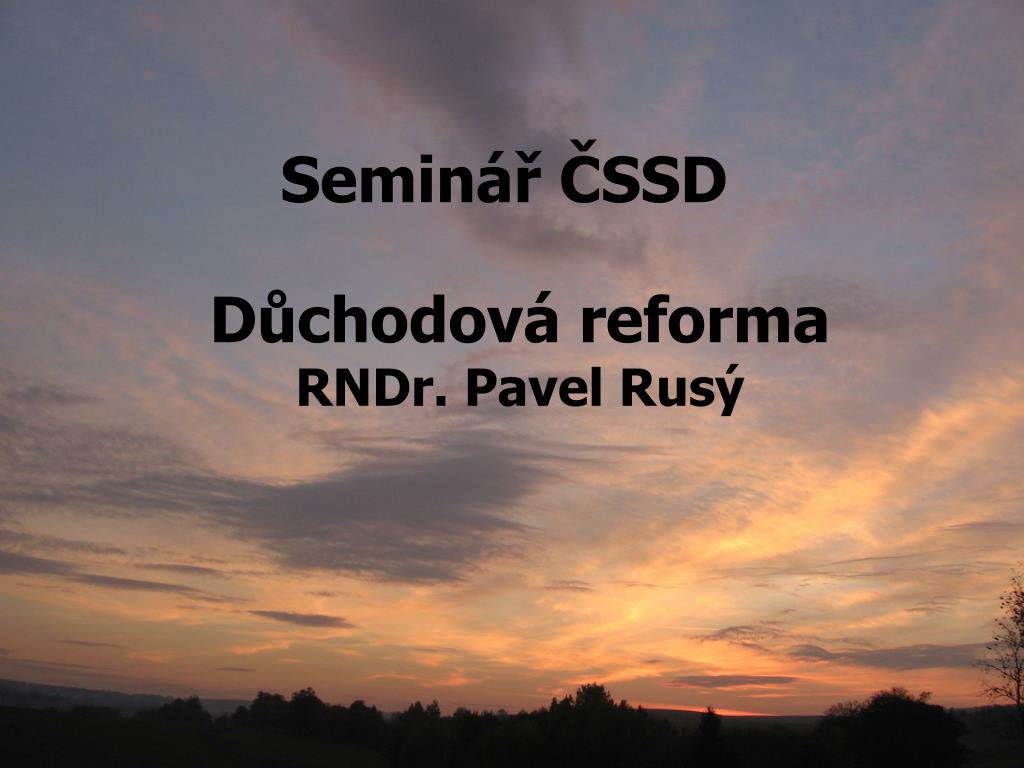 Seminář ČSSD

Důchodová reforma
RNDr. Pavel Rusý